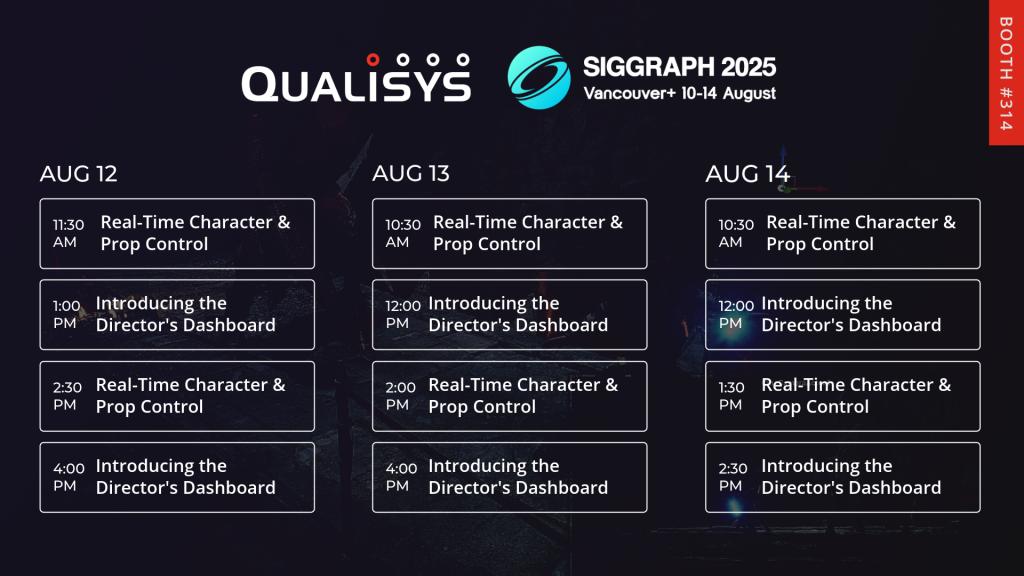 QUALISYS

SIGGRAPH 2025
Vancouver+ 10-14 August

BOOTH #314

AUG 12

11:30 AM Real-Time Character & Prop Control

1:00 PM Introducing the Director's Dashboard

2:30 PM Real-Time Character & Prop Control

4:00 PM Introducing the Director's Dashboard

AUG 13

10:30 AM Real-Time Character & Prop Control

12:00 PM Introducing the Director's Dashboard

2:00 PM Real-Time Character & Prop Control

4:00 PM Introducing the Director's Dashboard

AUG 14

10:30 AM Real-Time Character & Prop Control

12:00 PM Introducing the Director's Dashboard

1:30 PM Real-Time Character & Prop Control

2:30 PM Introducing the Director's Dashboard